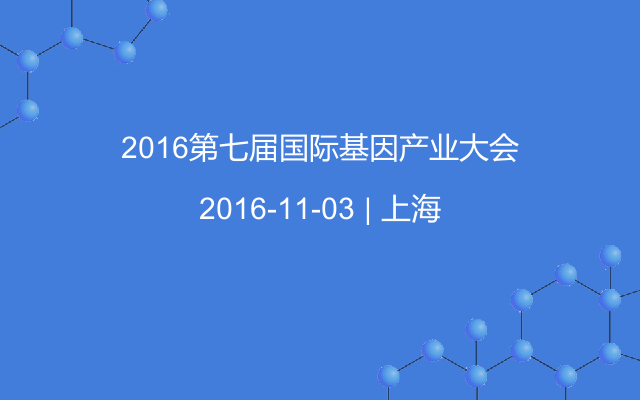 2016第七届国际基因产业大会

2016-11-03 | 上海